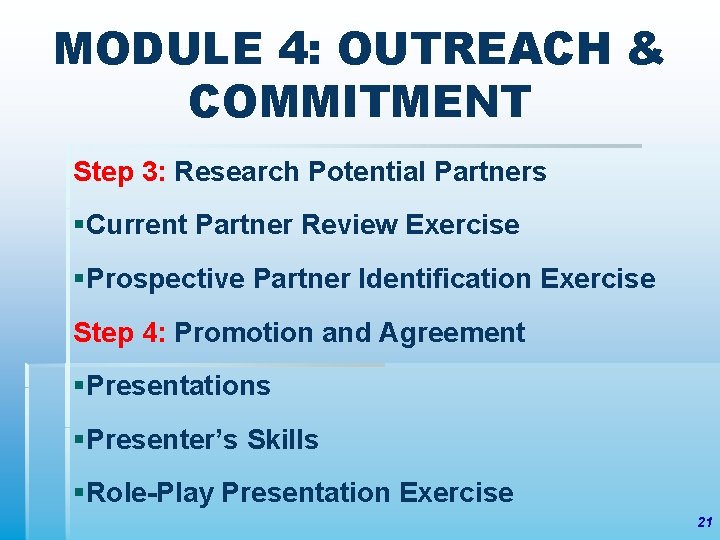 MODULE 4: OUTREACH & COMMITMENT

Step 3: Research Potential Partners

▪Current Partner Review Exercise

▪Prospective Partner Identification Exercise

Step 4: Promotion and Agreement

▪Presentations

▪Presenter’s Skills

▪Role-Play Presentation Exercise

21